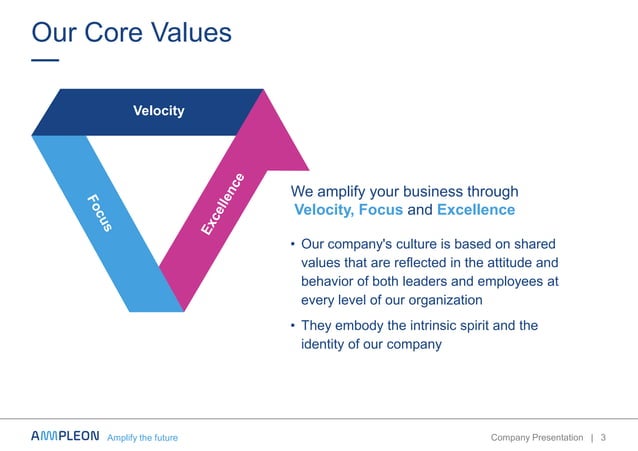 Our Core Values

Velocity

Focus

Excellence

We amplify your business through Velocity, Focus and Excellence

• Our company's culture is based on shared values that are reflected in the attitude and behavior of both leaders and employees at every level of our organization

• They embody the intrinsic spirit and the identity of our company

AMPLEON Amplify the future

Company Presentation | 3